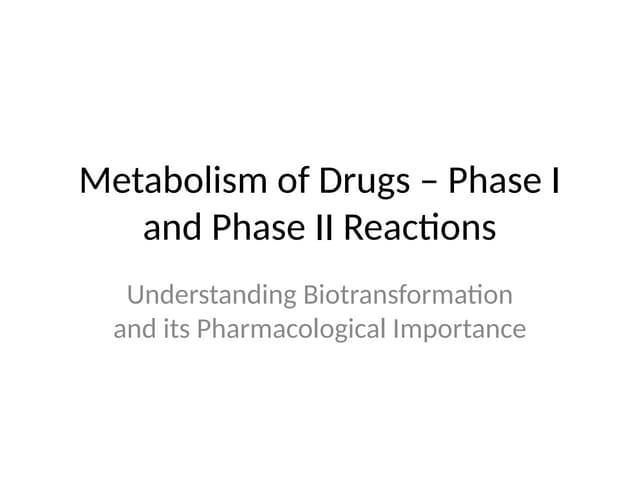 Metabolism of Drugs – Phase I and Phase II Reactions

Understanding Biotransformation and its Pharmacological Importance